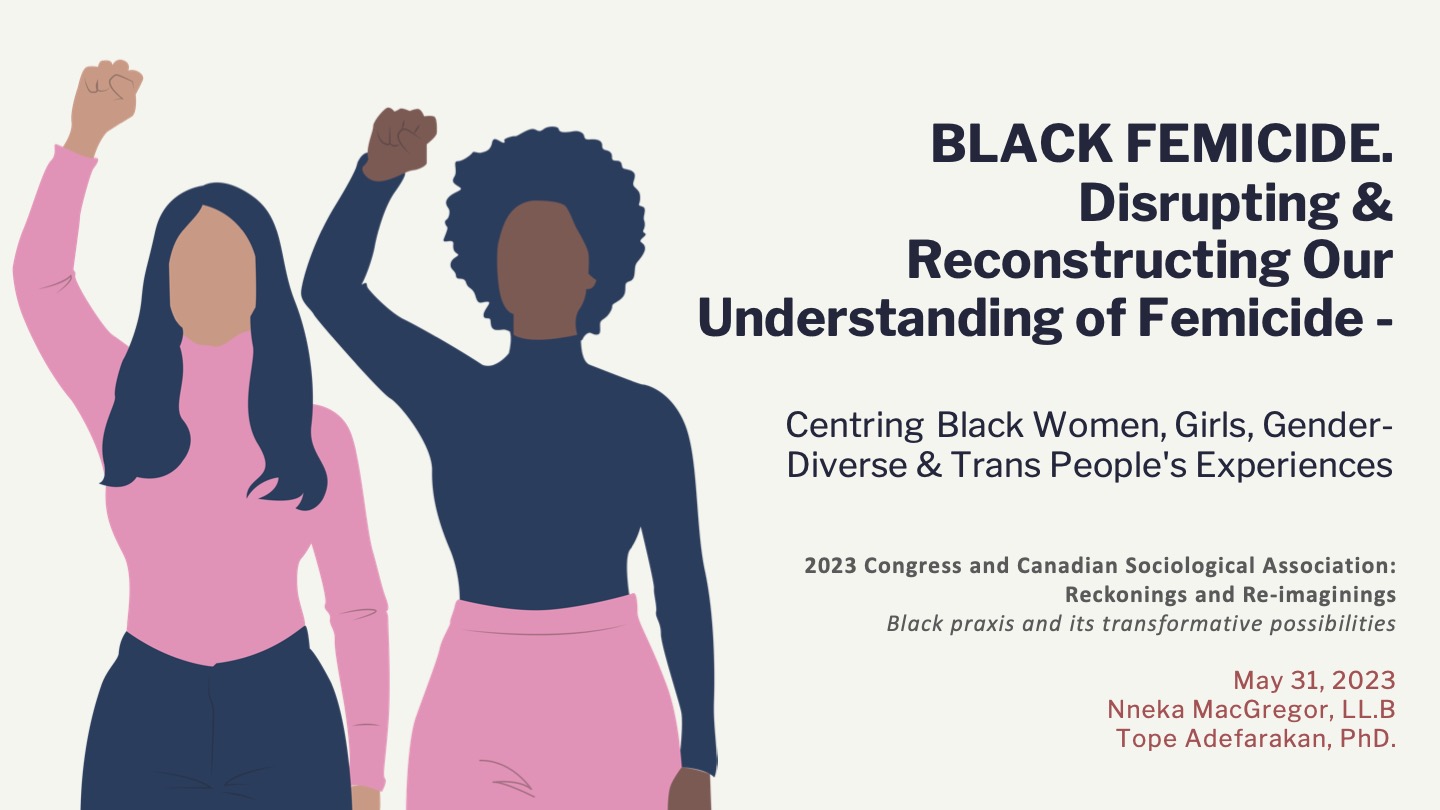 BLACK FEMICIDE.
Disrupting & Reconstructing Our Understanding of Femicide -

Centring Black Women, Girls, Gender-Diverse & Trans People's Experiences

2023 Congress and Canadian Sociological Association: Reckonings and Re-imaginings
Black praxis and its transformative possibilities

May 31, 2023
Nneka MacGregor, LL.B
Tope Adefarakan, PhD.